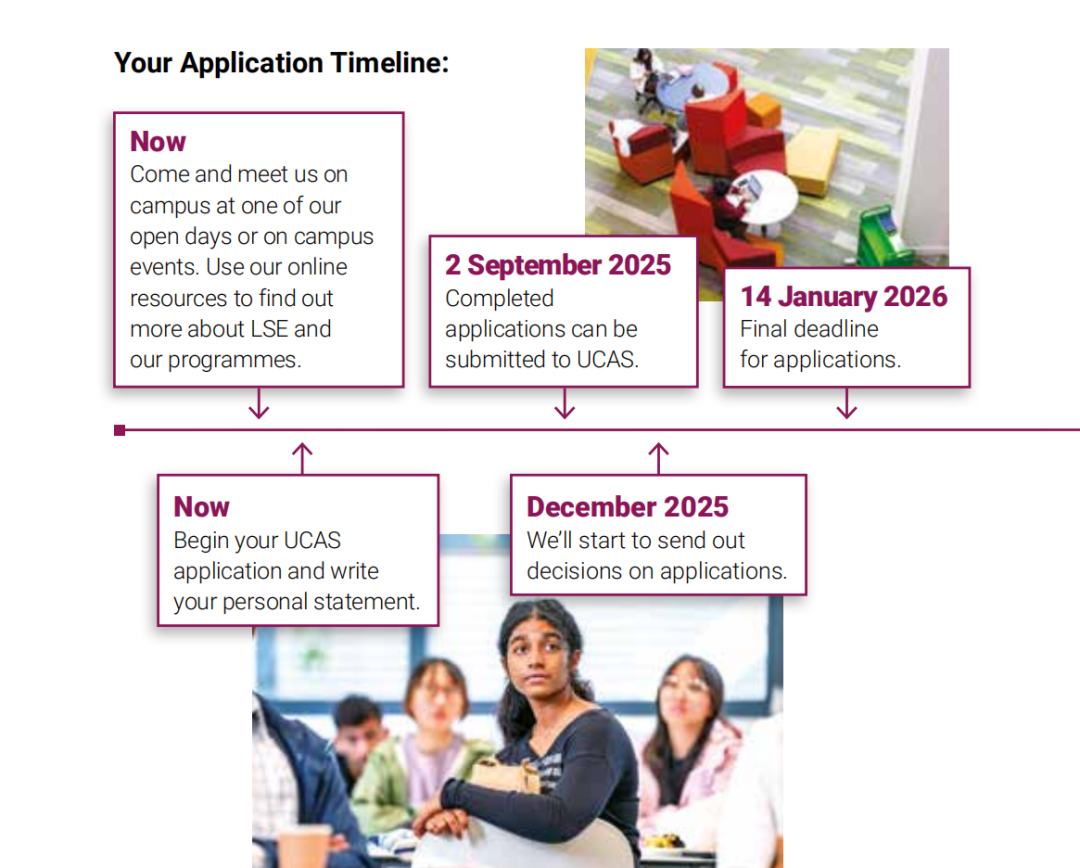 Your Application Timeline:

Now
Come and meet us on campus at one of our open days or on campus events. Use our online resources to find out more about LSE and our programmes.

2 September 2025
Completed applications can be submitted to UCAS.

14 January 2026
Final deadline for applications.

Now
Begin your UCAS application and write your personal statement.

December 2025
We'll start to send out decisions on applications.